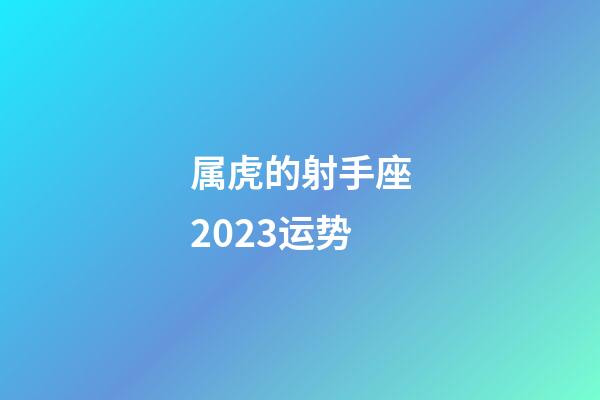 属虎的射手座
2023运势